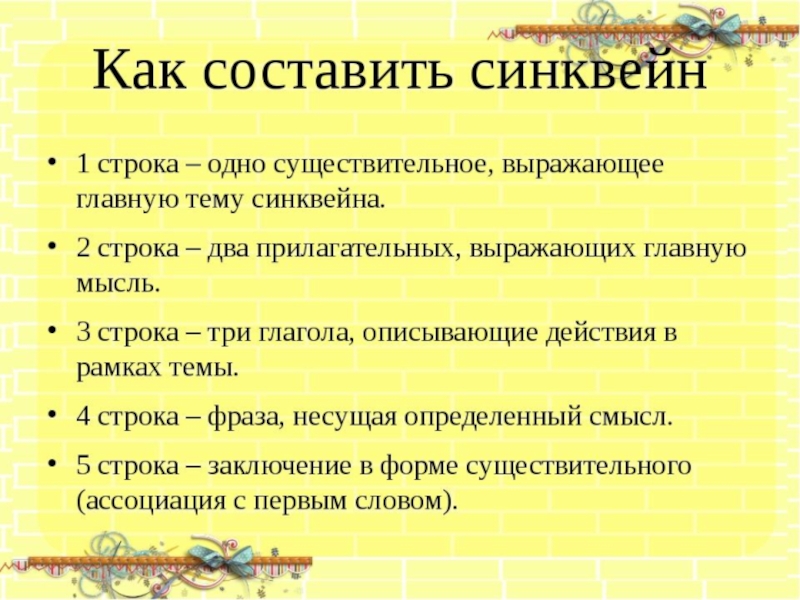 Как составить синквейн

• 1 строка – одно существительное, выражающее главную тему синквейна.

• 2 строка – два прилагательных, выражающих главную мысль.

• 3 строка – три глагола, описывающие действия в рамках темы.

• 4 строка – фраза, несущая определенный смысл.

• 5 строка – заключение в форме существительного (ассоциация с первым словом).